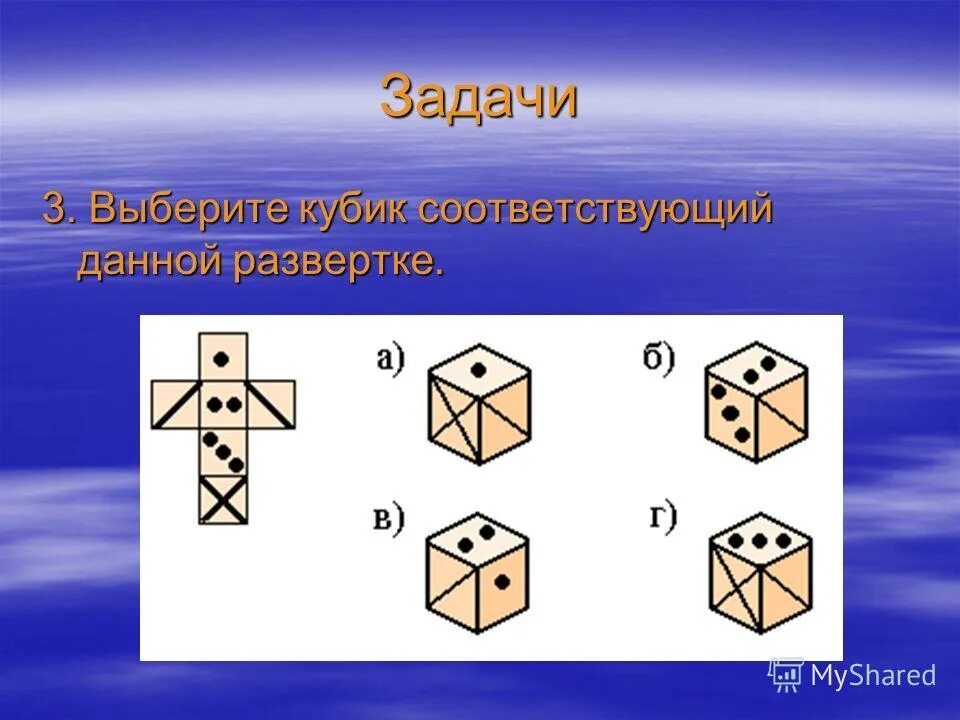 Задачи

3. Выберите кубик соответствующий данной развертке.

а)

б)

в)

г)

MyShared